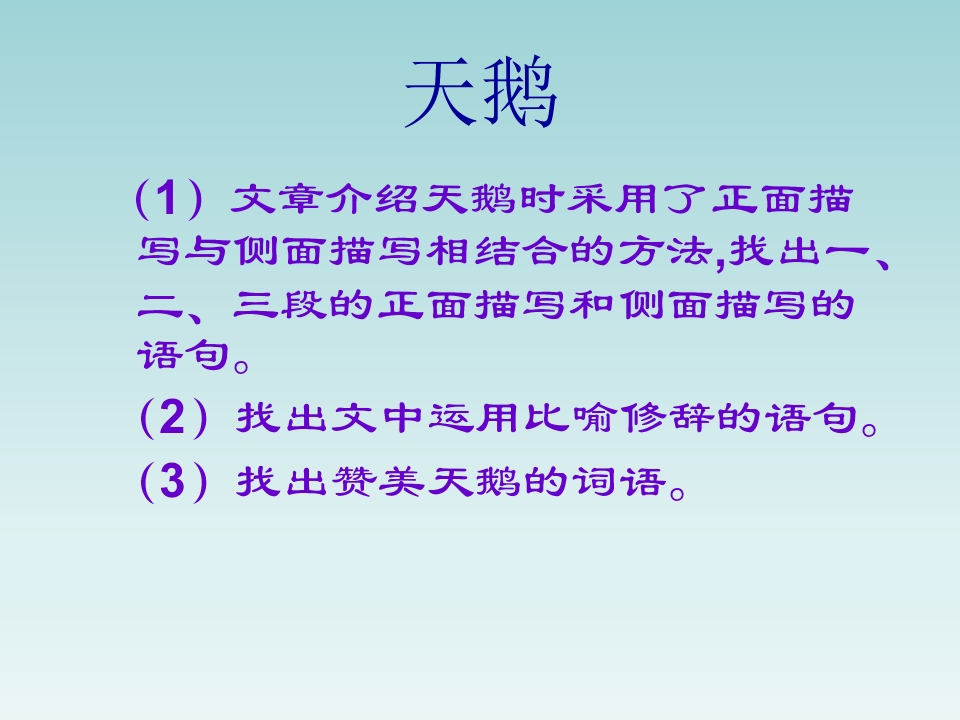 天鹅

（1）文章介绍天鹅时采用了正面描写与侧面描写相结合的方法,找出一、二、三段的正面描写和侧面描写的语句。

（2）找出文中运用比喻修辞的语句。

（3）找出赞美天鹅的词语。